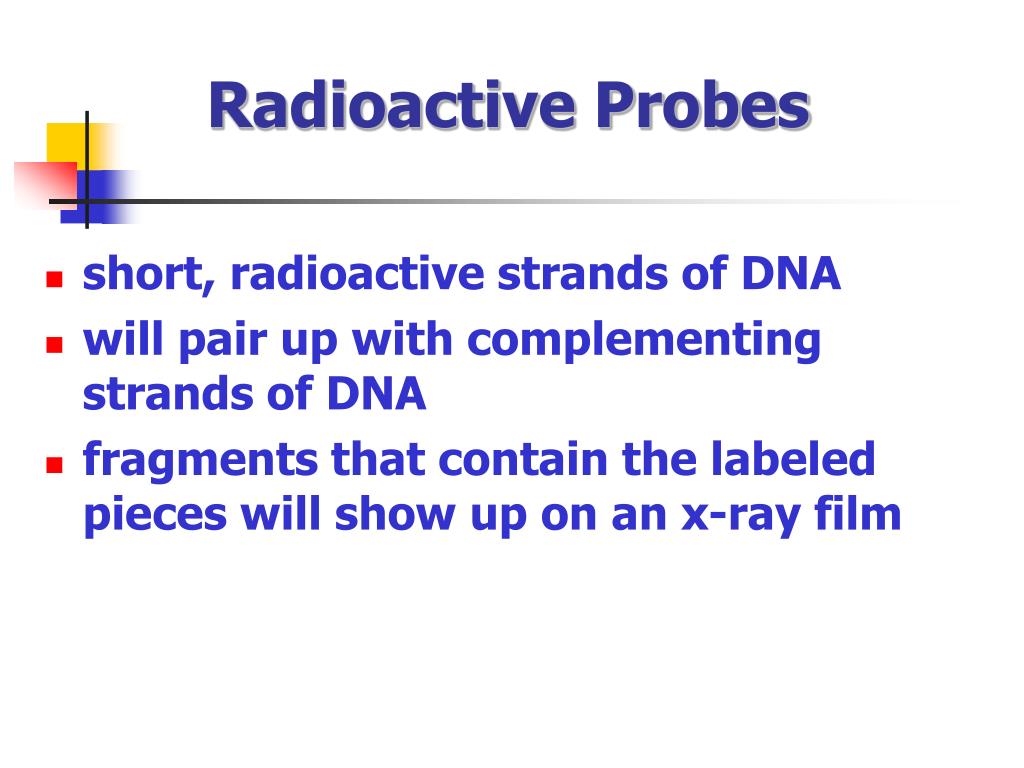 Radioactive Probes

- short, radioactive strands of DNA
- will pair up with complementing strands of DNA
- fragments that contain the labeled pieces will show up on an x-ray film